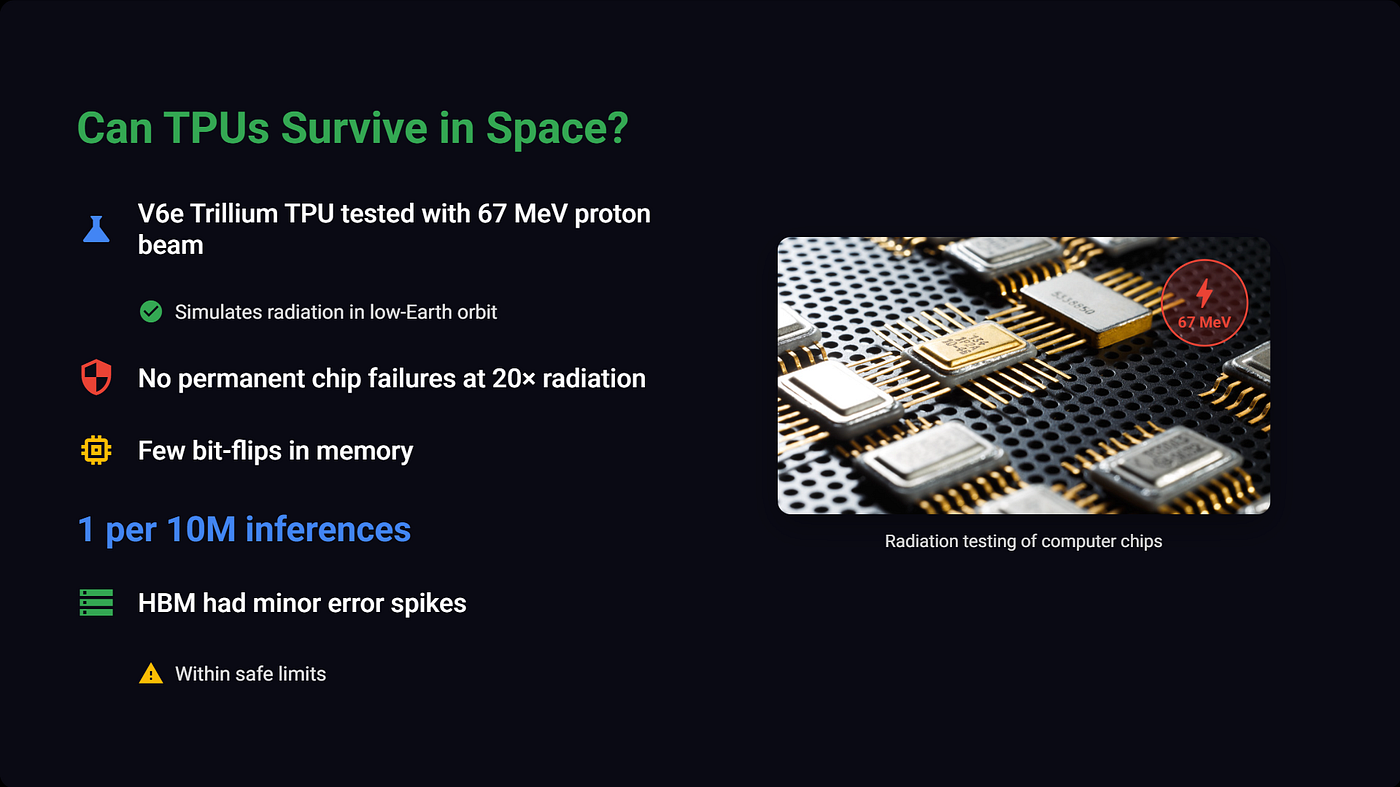 Can TPUs Survive in Space?

V6e Trillium TPU tested with 67 MeV proton beam

Simulates radiation in low-Earth orbit

No permanent chip failures at 20× radiation

Few bit-flips in memory

1 per 10M inferences

HBM had minor error spikes

Within safe limits

67 MeV

Radiation testing of computer chips